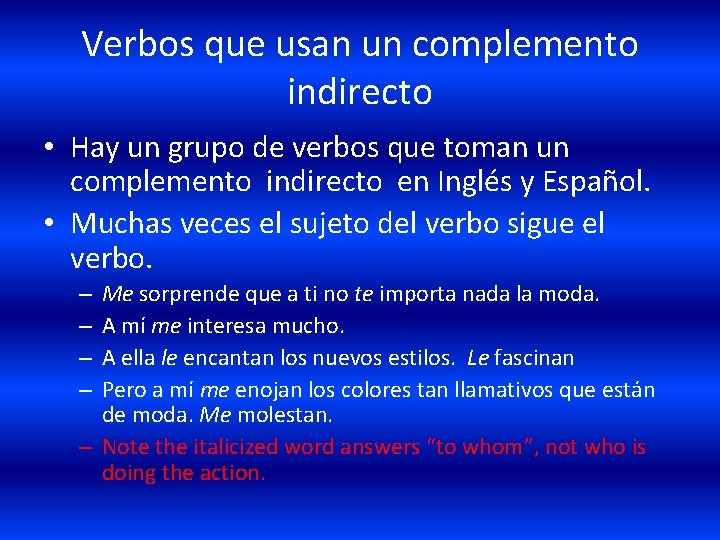 Verbos que usan un complemento indirecto

• Hay un grupo de verbos que toman un complemento indirecto en Inglés y Español.
• Muchas veces el sujeto del verbo sigue el verbo.
– Me sorprende que a ti no te importa nada la moda.
– A mí me interesa mucho.
– A ella le encantan los nuevos estilos. Le fascinan
– Pero a mí me enojan los colores tan llamativos que están de moda. Me molestan.
– Note the italicized word answers "to whom", not who is doing the action.